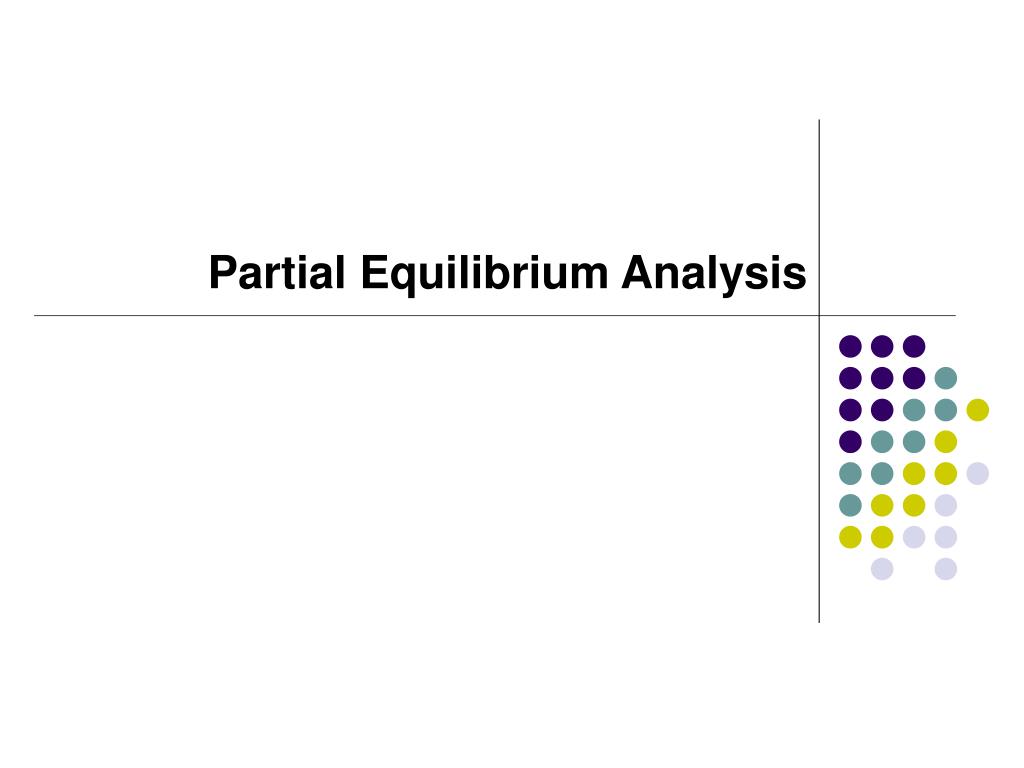 Partial Equilibrium Analysis